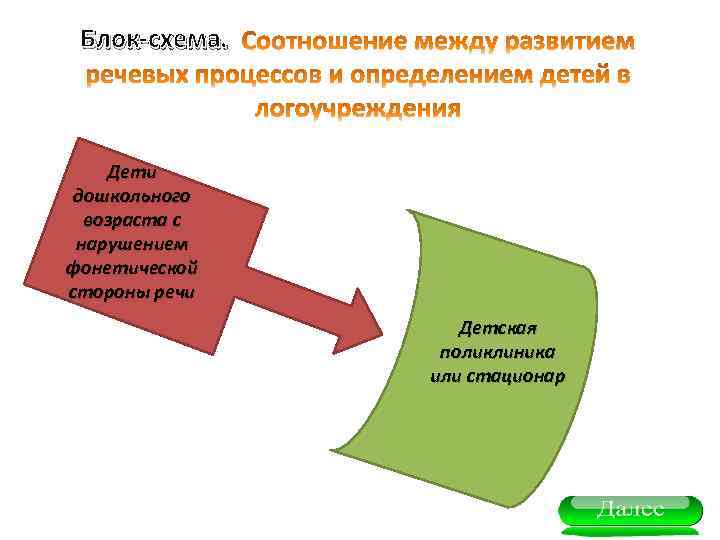 Блок-схема. Соотношение между развитием речевых процессов и определением детей в логоучреждения

Дети дошкольного возраста с нарушением фонетической стороны речи

Детская поликлиника или стационар

Далее